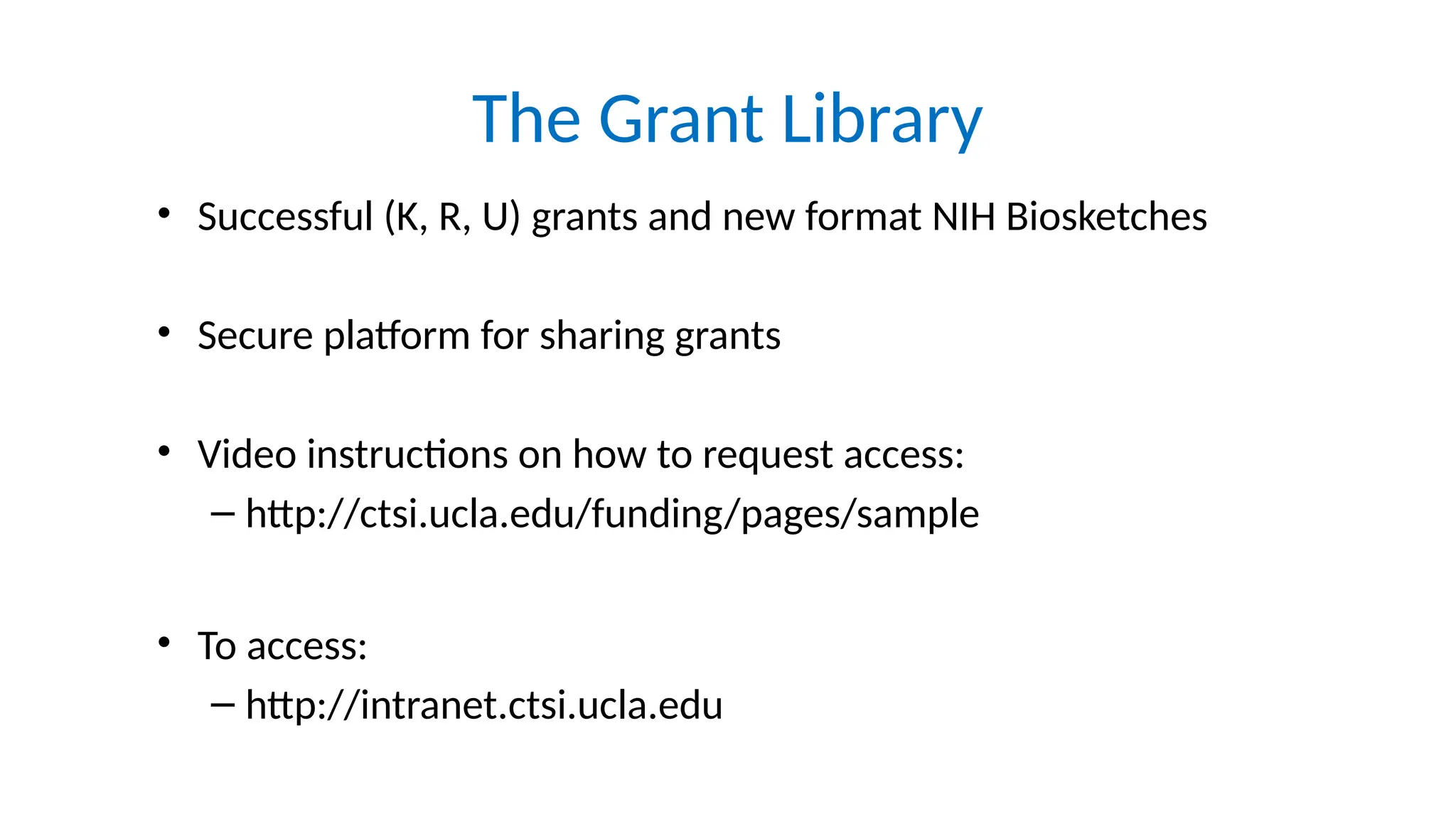 The Grant Library

• Successful (K, R, U) grants and new format NIH Biosketches

• Secure platform for sharing grants

• Video instructions on how to request access:
– http://ctsi.ucla.edu/funding/pages/sample

• To access:
– http://intranet.ctsi.ucla.edu